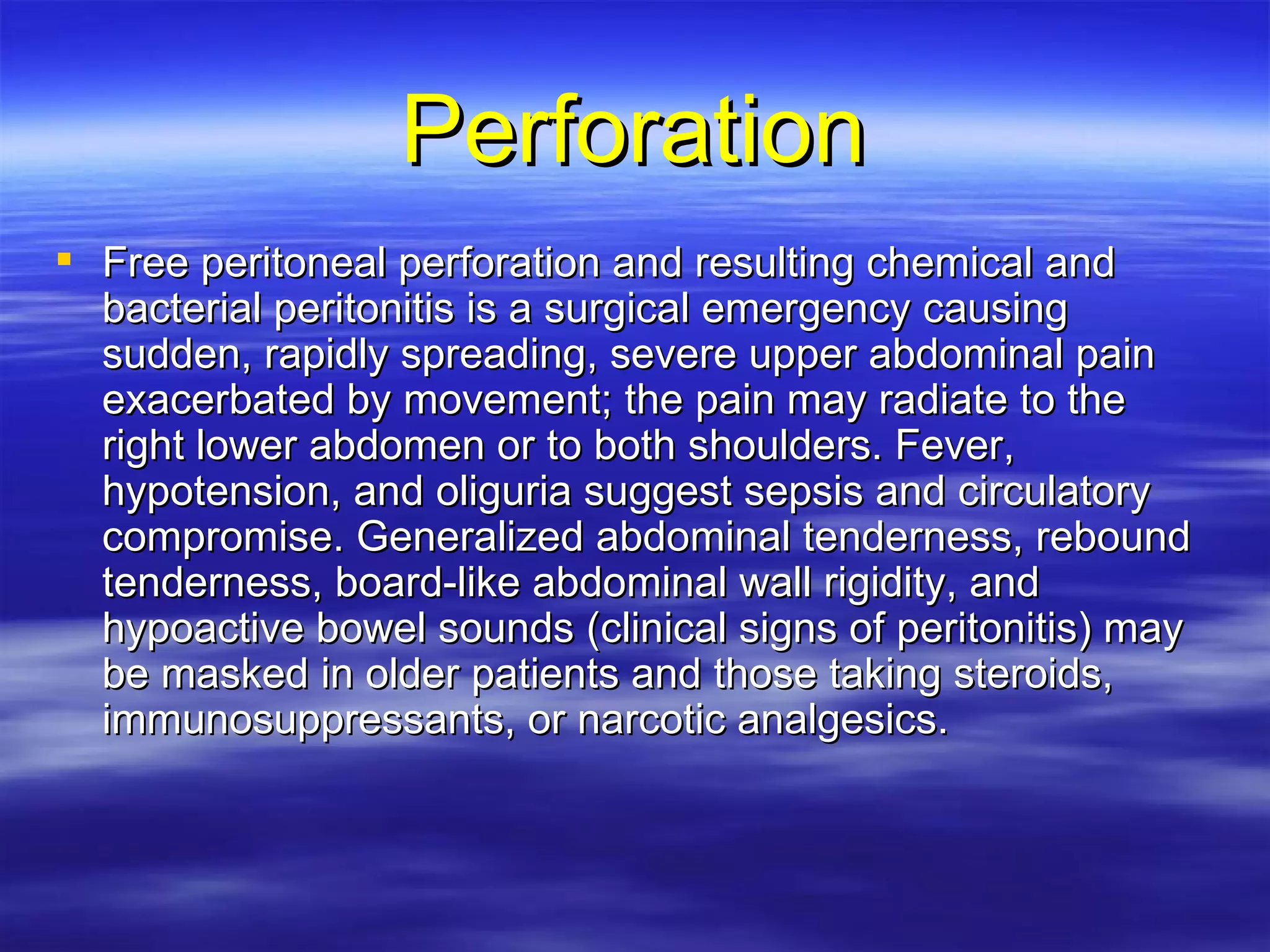 Perforation

▪ Free peritoneal perforation and resulting chemical and bacterial peritonitis is a surgical emergency causing sudden, rapidly spreading, severe upper abdominal pain exacerbated by movement; the pain may radiate to the right lower abdomen or to both shoulders. Fever, hypotension, and oliguria suggest sepsis and circulatory compromise. Generalized abdominal tenderness, rebound tenderness, board-like abdominal wall rigidity, and hypoactive bowel sounds (clinical signs of peritonitis) may be masked in older patients and those taking steroids, immunosuppressants, or narcotic analgesics.